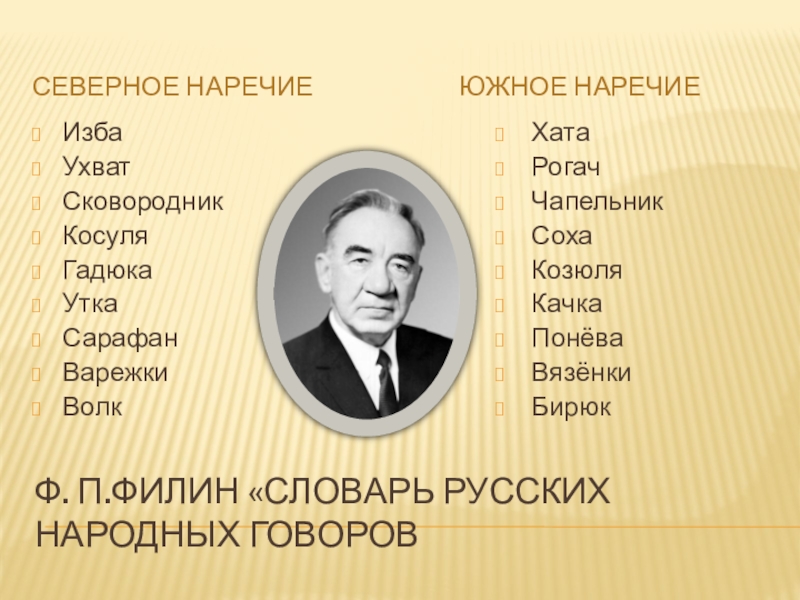 СЕВЕРНОЕ НАРЕЧИЕ

Изба
Ухват
Сковородник
Косуля
Гадюка
Утка
Сарафан
Варежки
Волк

ЮЖНОЕ НАРЕЧИЕ

Хата
Рогач
Чапельник
Соха
Козюля
Качка
Понёва
Вязёнки
Бирюк

Ф. П.ФИЛИН «СЛОВАРЬ РУССКИХ НАРОДНЫХ ГОВОРОВ